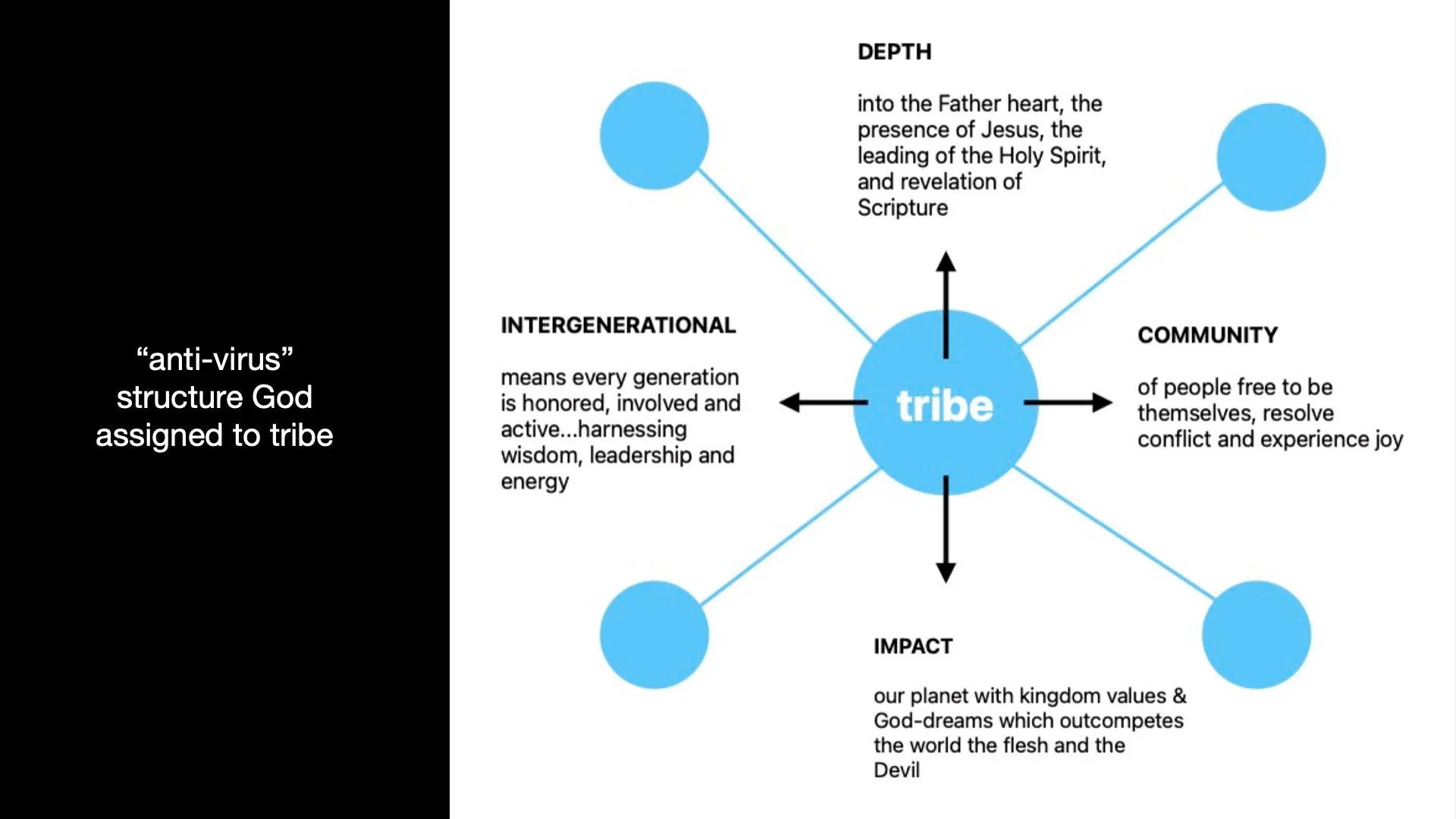 “anti-virus” structure God assigned to tribe

DEPTH

into the Father heart, the presence of Jesus, the leading of the Holy Spirit, and revelation of Scripture

INTERGENERATIONAL

means every generation is honored, involved and active...harnessing wisdom, leadership and energy

tribe

COMMUNITY

of people free to be themselves, resolve conflict and experience joy

IMPACT

our planet with kingdom values & God-dreams which outcompetes the world the flesh and the Devil